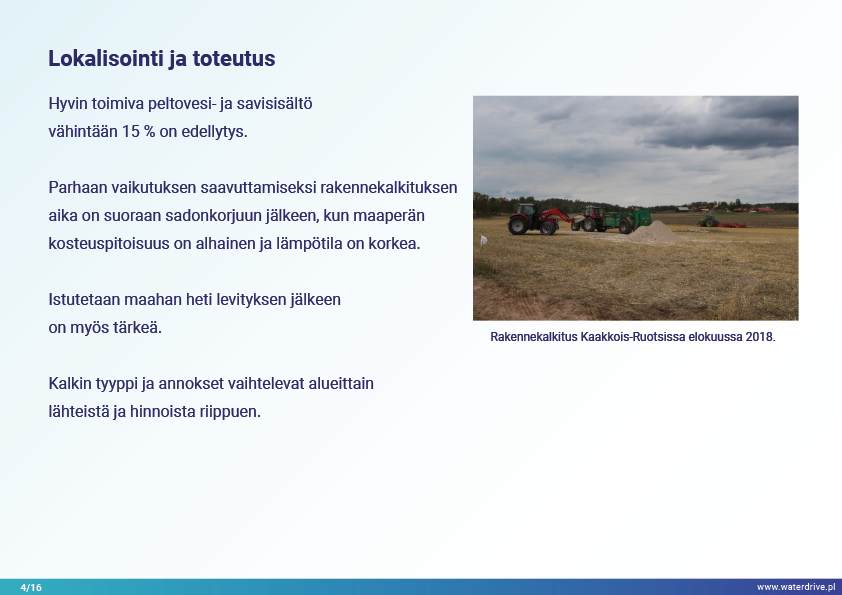 Lokalisointi ja toteutus

Hyvin toimiva peltovesi- ja savisisältö vähintään 15 % on edellytys.

Parhaan vaikutuksen saavuttamiseksi rakennekalkituksen aika on suoraan sadonkorjuun jälkeen, kun maaperän kosteuspitoisuus on alhainen ja lämpötila on korkea.

Istutetaan maahan heti levityksen jälkeen on myös tärkeä.

Kalkin tyyppi ja annokset vaihtelevat alueittain lähteistä ja hinnoista riippuen.

Rakennekalkitus Kaakkois-Ruotsissa elokuussa 2018.

4/16

www.waterdrive.pl